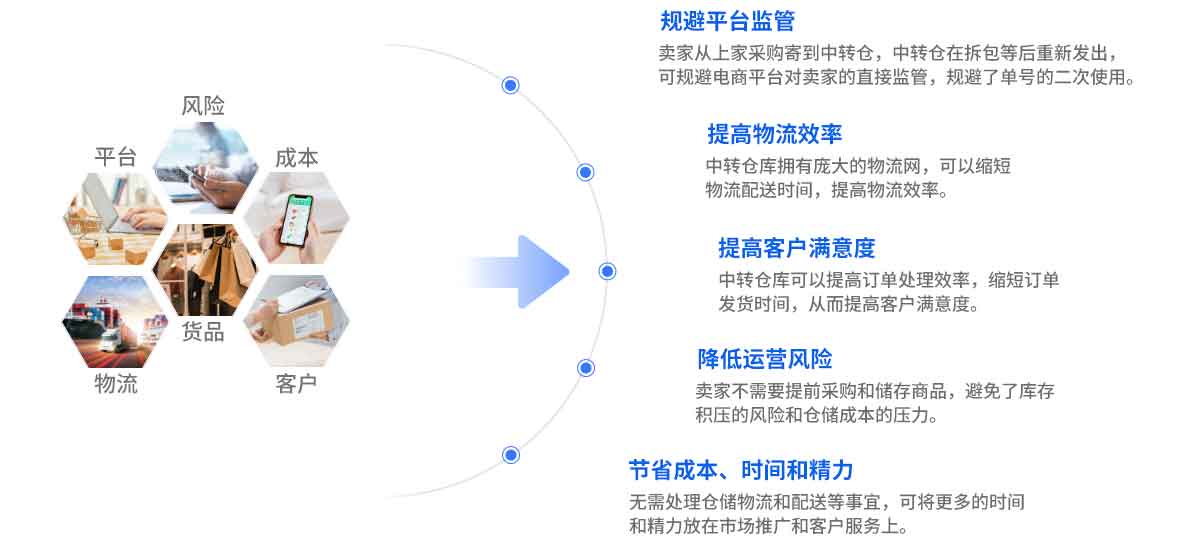 风险
平台
成本
货品
物流
客户

规避平台监管
卖家从上家采购寄到中转仓，中转仓在拆包等后重新发出，可规避电商平台对卖家的直接监管，规避了单号的二次使用。

提高物流效率
中转仓库拥有庞大的物流网，可以缩短物流配送时间，提高物流效率。

提高客户满意度
中转仓库可以提高订单处理效率，缩短订单发货时间，从而提高客户满意度。

降低运营风险
卖家不需要提前采购和储存商品，避免了库存积压的风险和仓储成本的压力。

节省成本、时间和精力
无需处理仓储物流和配送等事宜，可将更多的时间和精力放在市场推广和客户服务上。